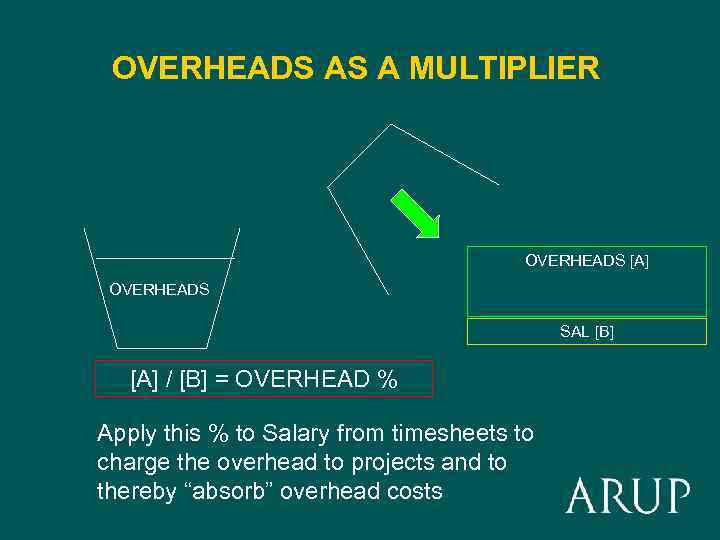 OVERHEADS AS A MULTIPLIER

OVERHEADS

OVERHEADS [A]

SAL [B]

[A] / [B] = OVERHEAD %

Apply this % to Salary from timesheets to charge the overhead to projects and to thereby “absorb” overhead costs

ARUP